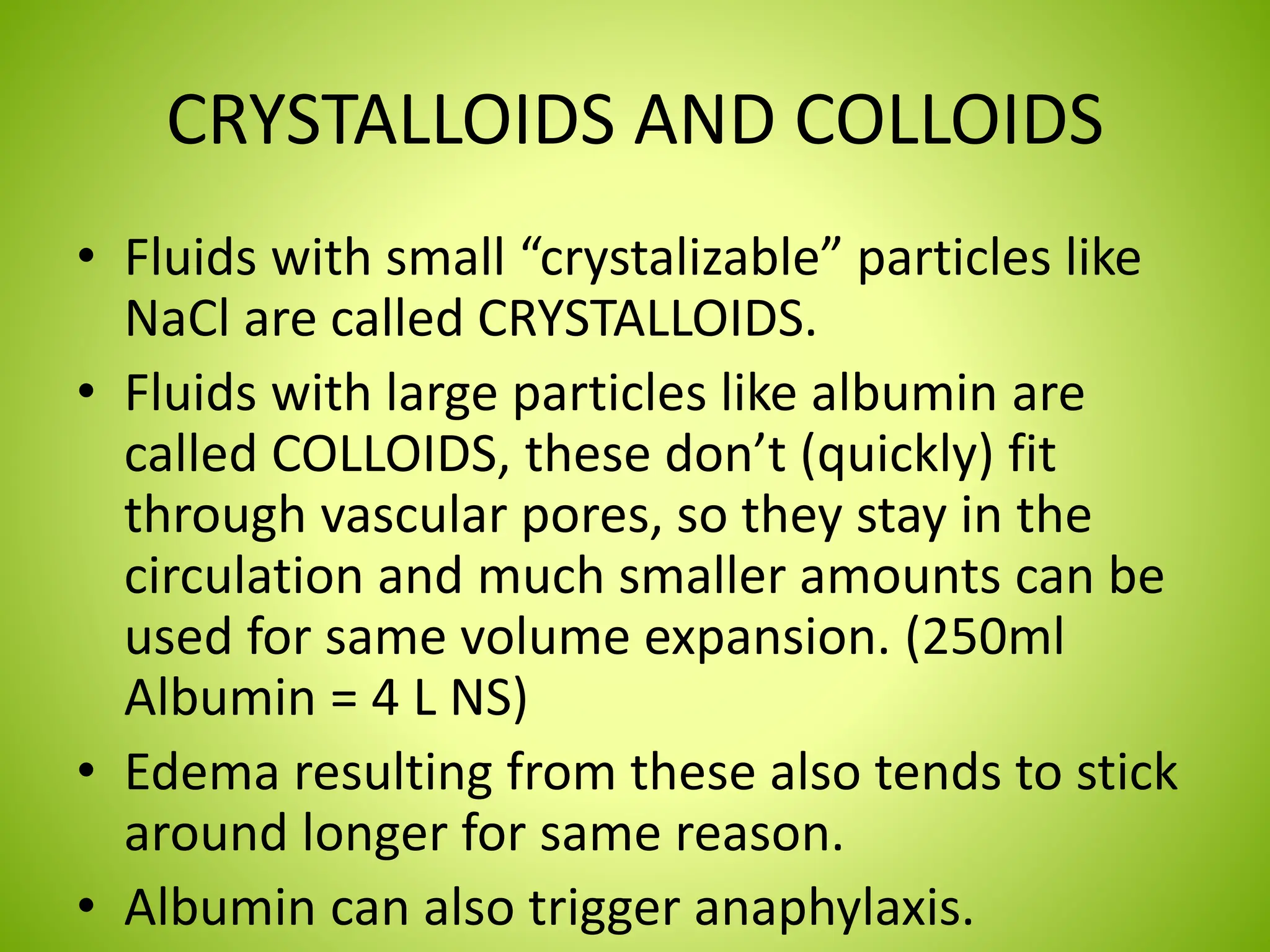 CRYSTALLOIDS AND COLLOIDS

• Fluids with small “crystalizable” particles like NaCl are called CRYSTALLOIDS.
• Fluids with large particles like albumin are called COLLOIDS, these don’t (quickly) fit through vascular pores, so they stay in the circulation and much smaller amounts can be used for same volume expansion. (250ml Albumin = 4 L NS)
• Edema resulting from these also tends to stick around longer for same reason.
• Albumin can also trigger anaphylaxis.